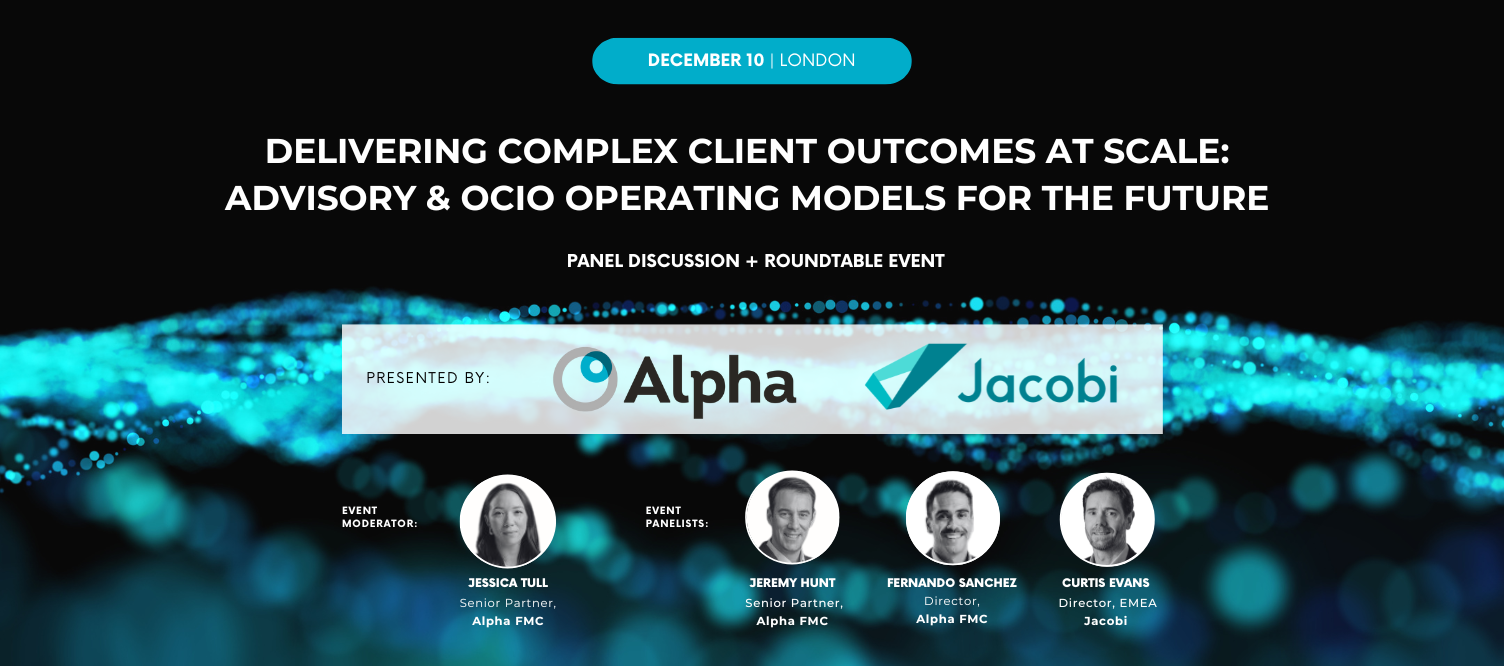 DECEMBER 10 | LONDON

DELIVERING COMPLEX CLIENT OUTCOMES AT SCALE: ADVISORY & OCIO OPERATING MODELS FOR THE FUTURE

PANEL DISCUSSION + ROUNDTABLE EVENT

PRESENTED BY:

Alpha

Jacobi

EVENT MODERATOR:

JESSICA TULL
Senior Partner,
Alpha FMC

EVENT PANELISTS:

JEREMY HUNT
Senior Partner,
Alpha FMC

FERNANDO SANCHEZ
Director,
Alpha FMC

CURTIS EVANS
Director, EMEA
Jacobi